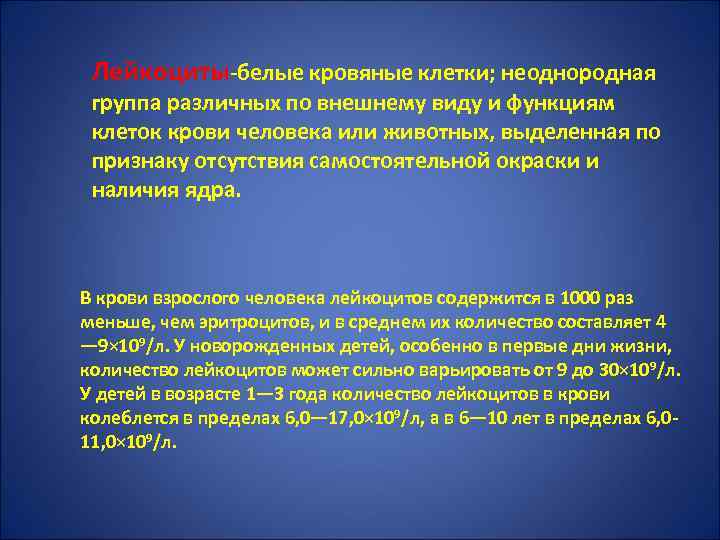 Лейкоциты-белые кровяные клетки; неоднородная группа различных по внешнему виду и функциям клеток крови человека или животных, выделенная по признаку отсутствия самостоятельной окраски и наличия ядра.

В крови взрослого человека лейкоцитов содержится в 1000 раз меньше, чем эритроцитов, и в среднем их количество составляет 4—9×$10^9$/л. У новорожденных детей, особенно в первые дни жизни, количество лейкоцитов может сильно варьировать от 9 до 30×$10^9$/л. У детей в возрасте 1—3 года количество лейкоцитов в крови колеблется в пределах 6,0—17,0×$10^9$/л, а в 6—10 лет в пределах 6,0-11,0×$10^9$/л.